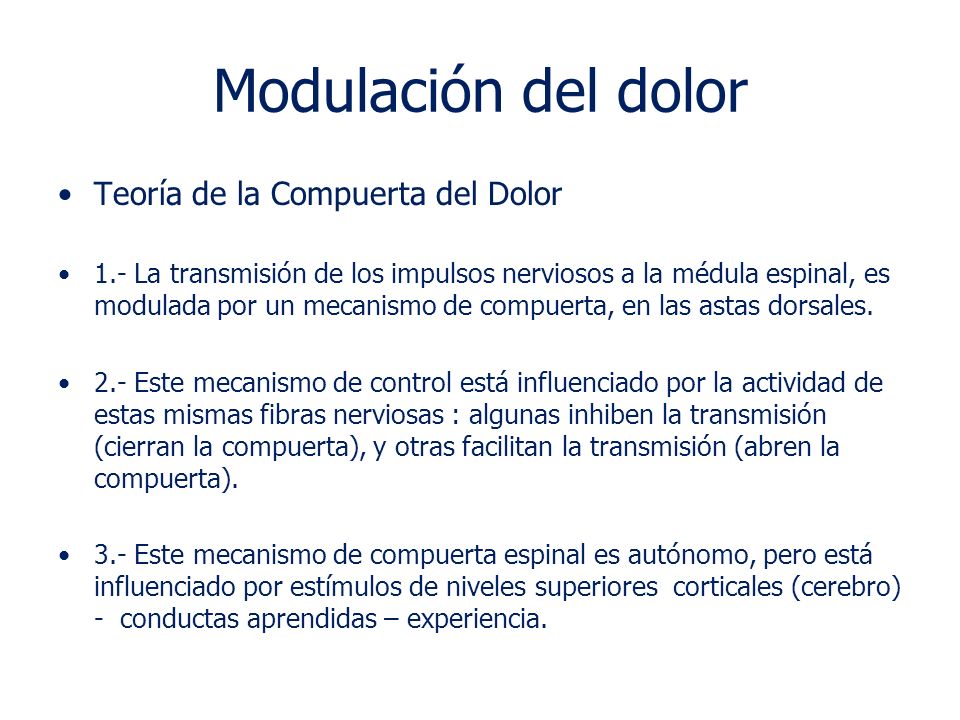 Modulación del dolor

• Teoría de la Compuerta del Dolor

• 1.- La transmisión de los impulsos nerviosos a la médula espinal, es modulada por un mecanismo de compuerta, en las astas dorsales.

• 2.- Este mecanismo de control está influenciado por la actividad de estas mismas fibras nerviosas : algunas inhiben la transmisión (cierran la compuerta), y otras facilitan la transmisión (abren la compuerta).

• 3.- Este mecanismo de compuerta espinal es autónomo, pero está influenciado por estímulos de niveles superiores corticales (cerebro) - conductas aprendidas – experiencia.